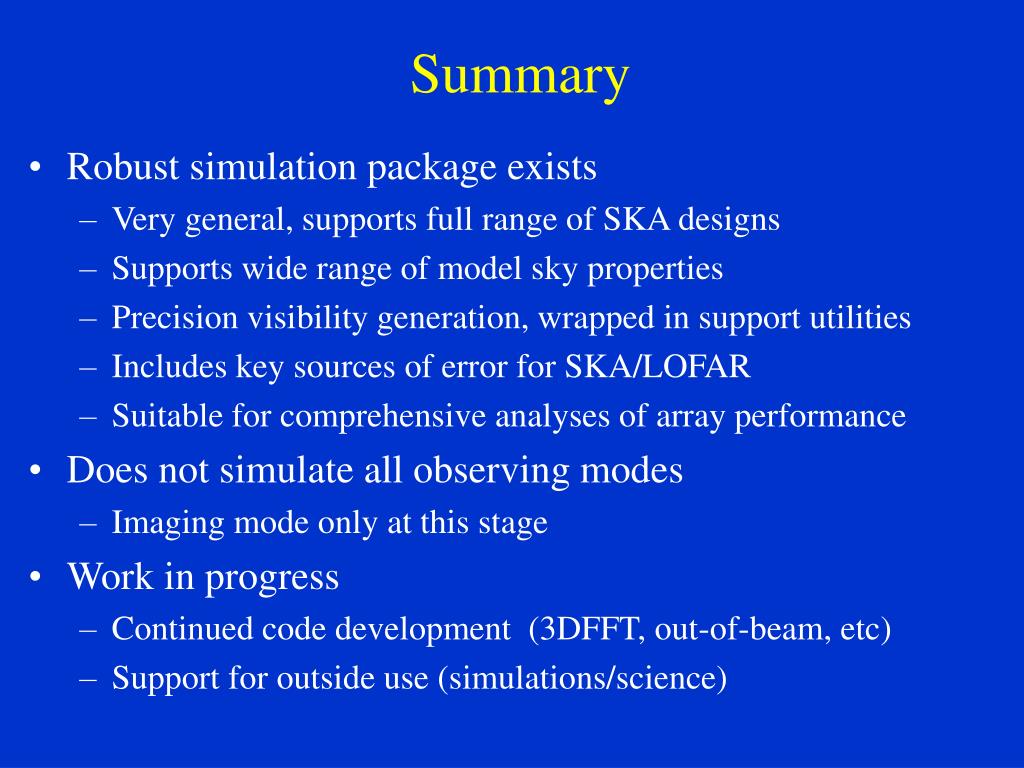 Summary

• Robust simulation package exists
– Very general, supports full range of SKA designs
– Supports wide range of model sky properties
– Precision visibility generation, wrapped in support utilities
– Includes key sources of error for SKA/LOFAR
– Suitable for comprehensive analyses of array performance

• Does not simulate all observing modes
– Imaging mode only at this stage

• Work in progress
– Continued code development (3DFFT, out-of-beam, etc)
– Support for outside use (simulations/science)